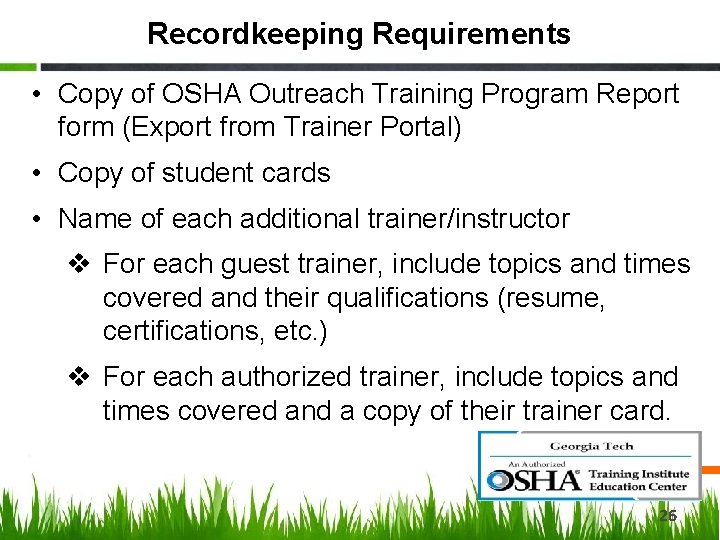 Recordkeeping Requirements

• Copy of OSHA Outreach Training Program Report form (Export from Trainer Portal)

• Copy of student cards

• Name of each additional trainer/instructor

❖ For each guest trainer, include topics and times covered and their qualifications (resume, certifications, etc.)

❖ For each authorized trainer, include topics and times covered and a copy of their trainer card.

Georgia Tech
An Authorized
OSHA® Training Institute Education Center

26